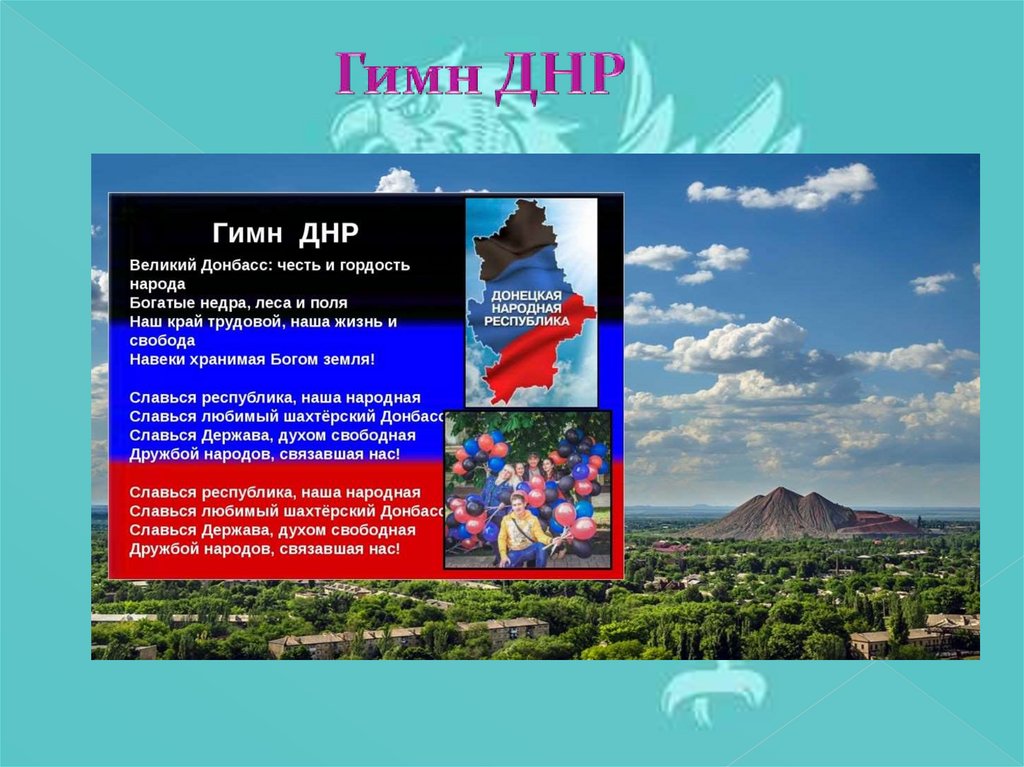 Гимн ДНР

Гимн ДНР

Великий Донбасс: честь и гордость народа
Богатые недра, леса и поля
Наш край трудовой, наша жизнь и свобода
Навеки хранимая Богом земля!

Славься республика, наша народная
Славься любимый шахтёрский Донбасс
Славься Держава, духом свободная
Дружбой народов, связавшая нас!

Славься республика, наша народная
Славься любимый шахтёрский Донбасс
Славься Держава, духом свободная
Дружбой народов, связавшая нас!

ДОНЕЦКАЯ НАРОДНАЯ РЕСПУБЛИКА